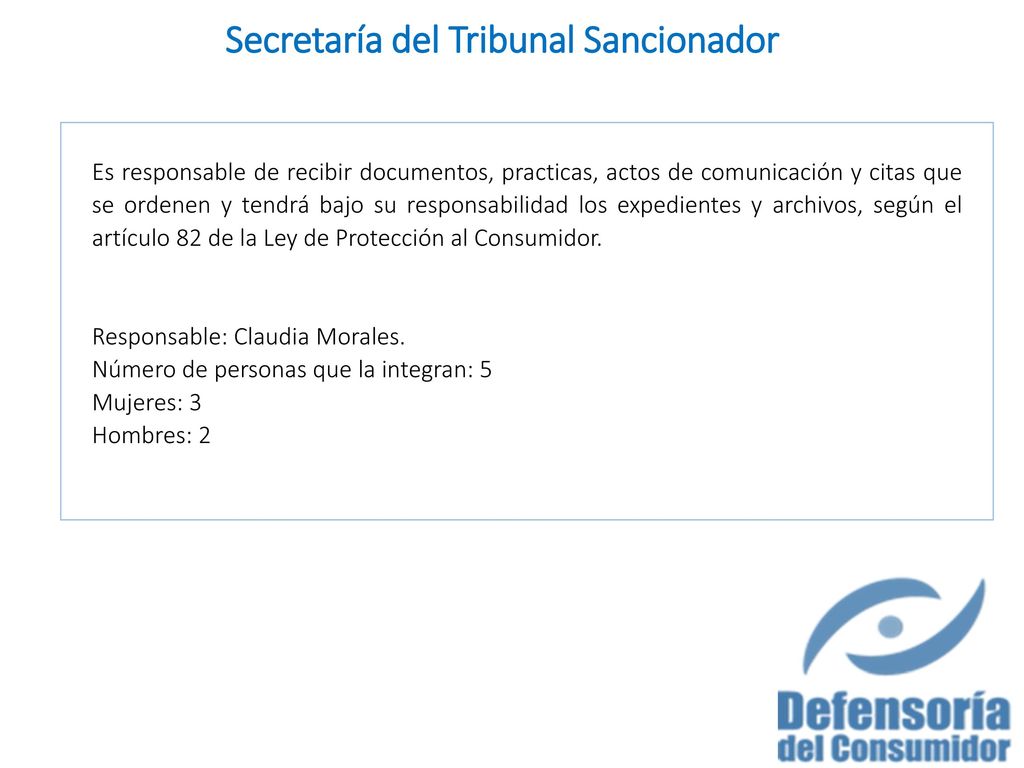 Secretaría del Tribunal Sancionador

Es responsable de recibir documentos, practicas, actos de comunicación y citas que se ordenen y tendrá bajo su responsabilidad los expedientes y archivos, según el artículo 82 de la Ley de Protección al Consumidor.

Responsable: Claudia Morales.
Número de personas que la integran: 5
Mujeres: 3
Hombres: 2

Defensoría
del Consumidor